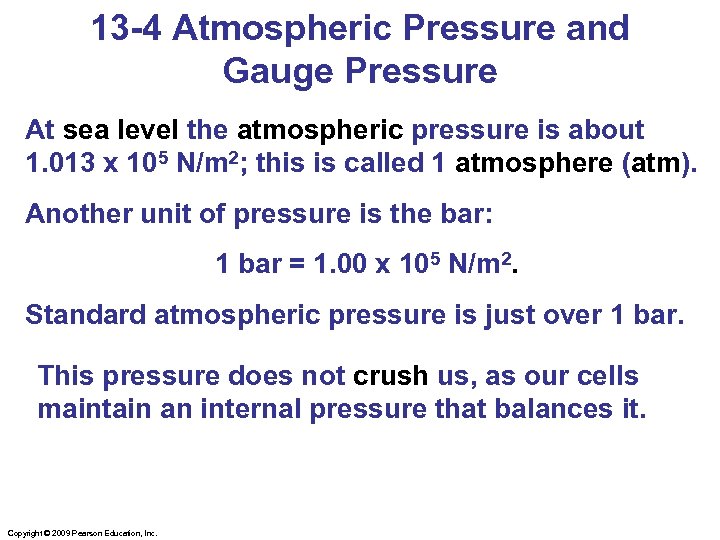 13-4 Atmospheric Pressure and Gauge Pressure

At sea level the atmospheric pressure is about $1.013 \times 10^5$ N/m$^2$; this is called 1 atmosphere (atm).

Another unit of pressure is the bar:

1 bar = $1.00 \times 10^5$ N/m$^2$.

Standard atmospheric pressure is just over 1 bar.

This pressure does not crush us, as our cells maintain an internal pressure that balances it.

Copyright © 2009 Pearson Education, Inc.